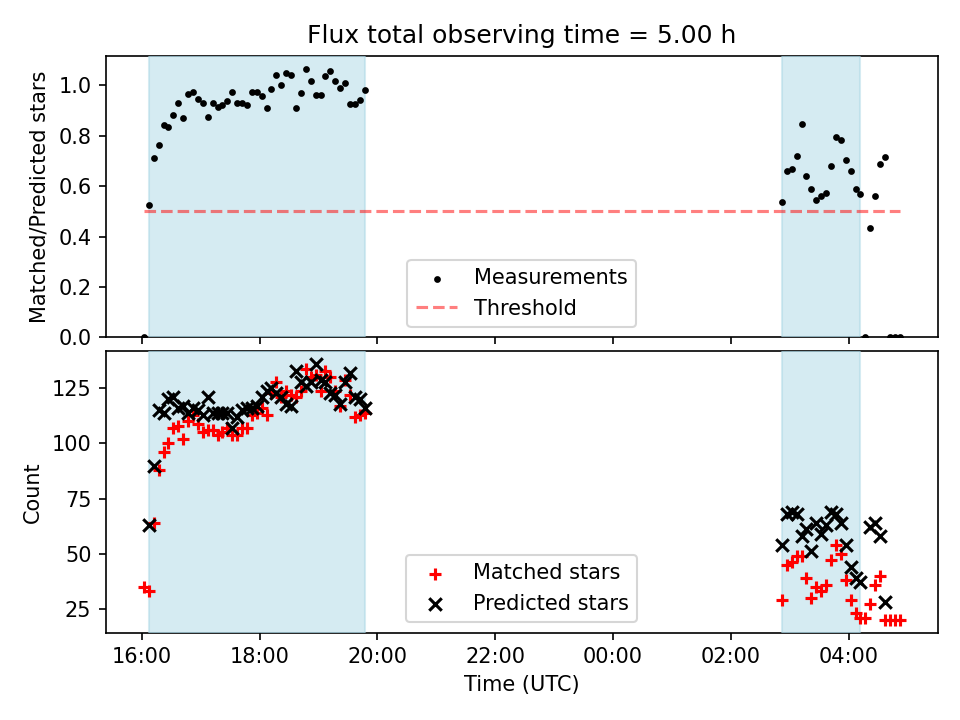 Flux total observing time = 5.00 h

Matched/Predicted stars

1.0
0.8
0.6
0.4
0.2
0.0

Measurements
Threshold

Count

125
100
75
50
25

Matched stars
Predicted stars

16:00
18:00
20:00
22:00
00:00
02:00
04:00

Time (UTC)